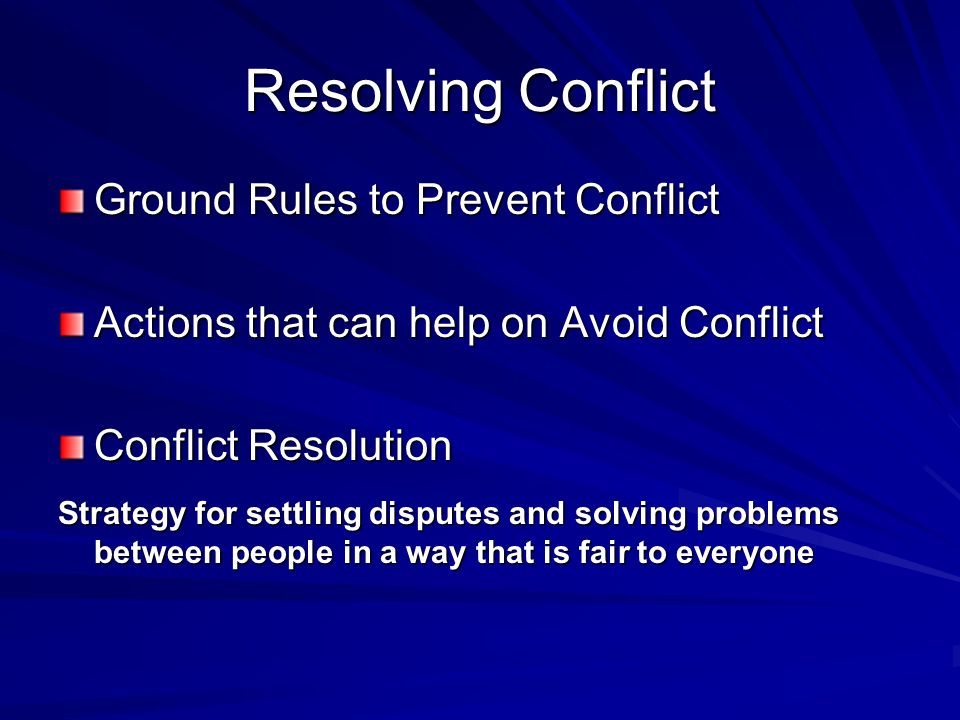 Resolving Conflict

Ground Rules to Prevent Conflict

Actions that can help on Avoid Conflict

Conflict Resolution

Strategy for settling disputes and solving problems between people in a way that is fair to everyone